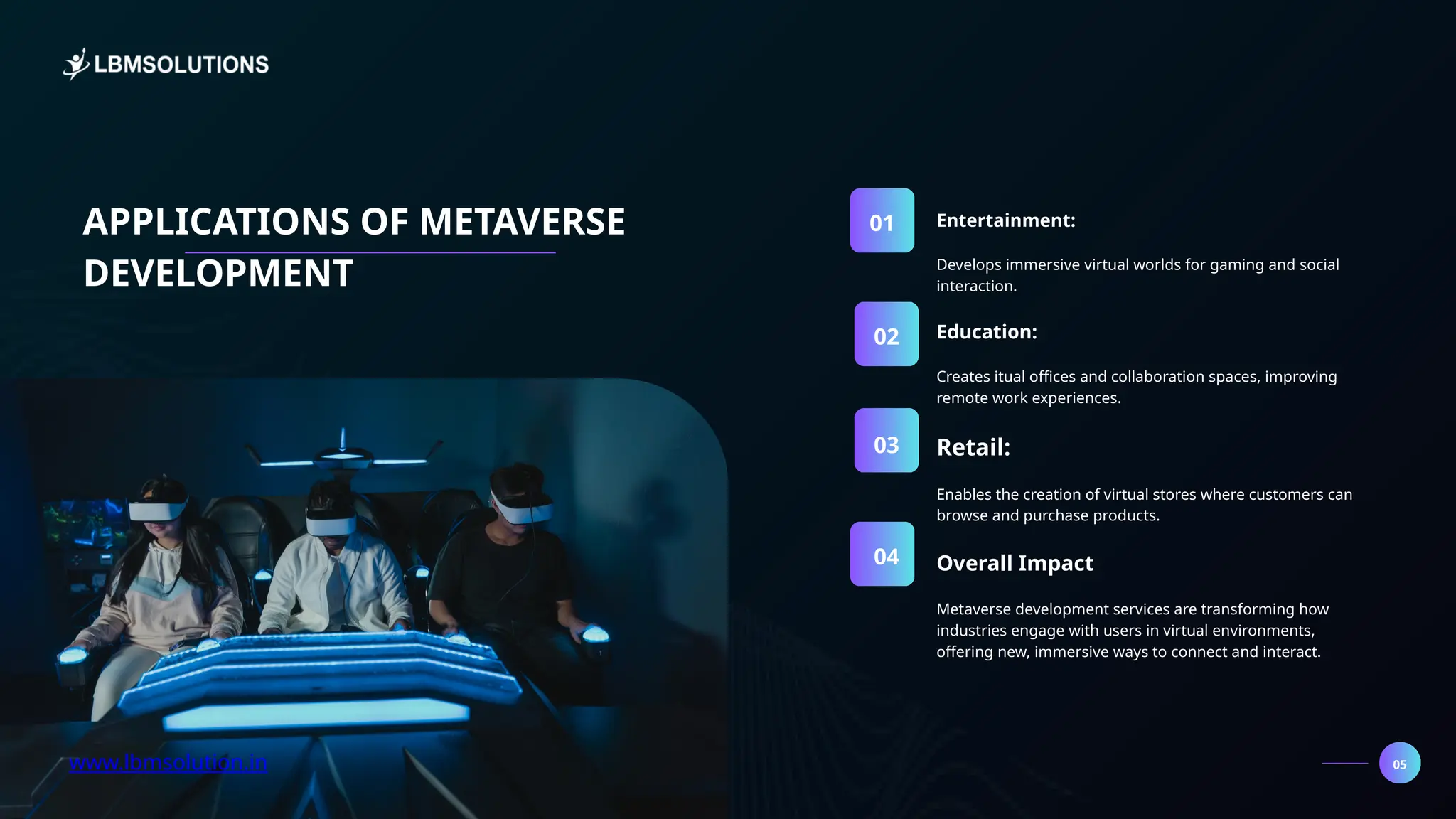 LBMSOLUTIONS

APPLICATIONS OF METAVERSE DEVELOPMENT

01 Entertainment:

Develops immersive virtual worlds for gaming and social interaction.

02 Education:

Creates itual offices and collaboration spaces, improving remote work experiences.

03 Retail:

Enables the creation of virtual stores where customers can browse and purchase products.

04 Overall Impact

Metaverse development services are transforming how industries engage with users in virtual environments, offering new, immersive ways to connect and interact.

www.lbmsolution.in

05